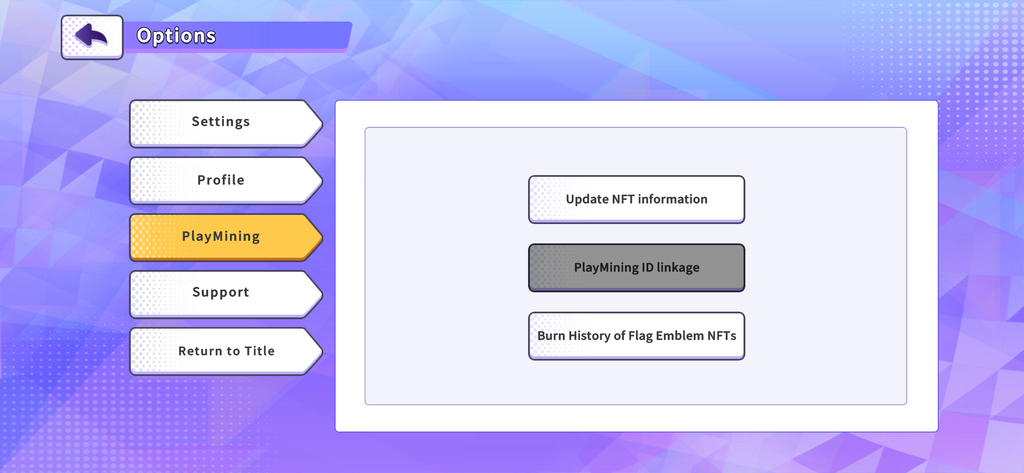 Options

Settings

Profile

PlayMining

Support

Return to Title

Update NFT information

PlayMining ID linkage

Burn History of Flag Emblem NFTs